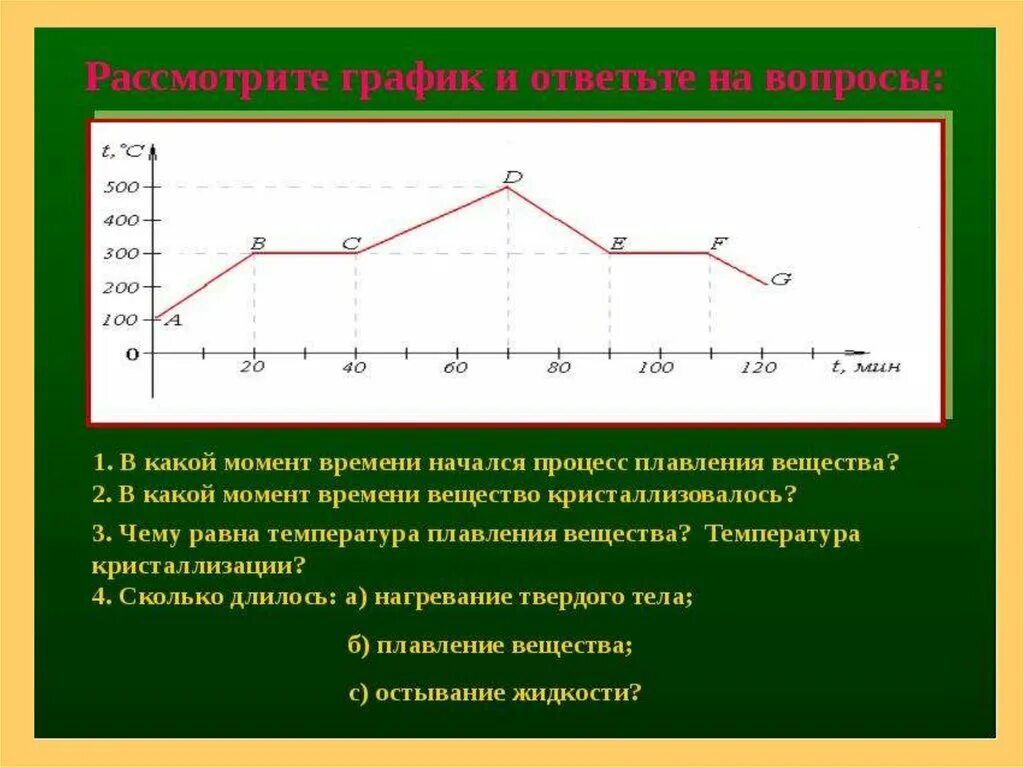 Рассмотрите график и ответьте на вопросы:

t,°C
500
400
300
200
100
0
A
B
C
D
E
F
G
20
40
60
80
100
120
t, мин

1. В какой момент времени начался процесс плавления вещества?
2. В какой момент времени вещество кристаллизовалось?
3. Чему равна температура плавления вещества? Температура кристаллизации?
4. Сколько длилось: а) нагревание твердого тела;

б) плавление вещества;

с) остывание жидкости?